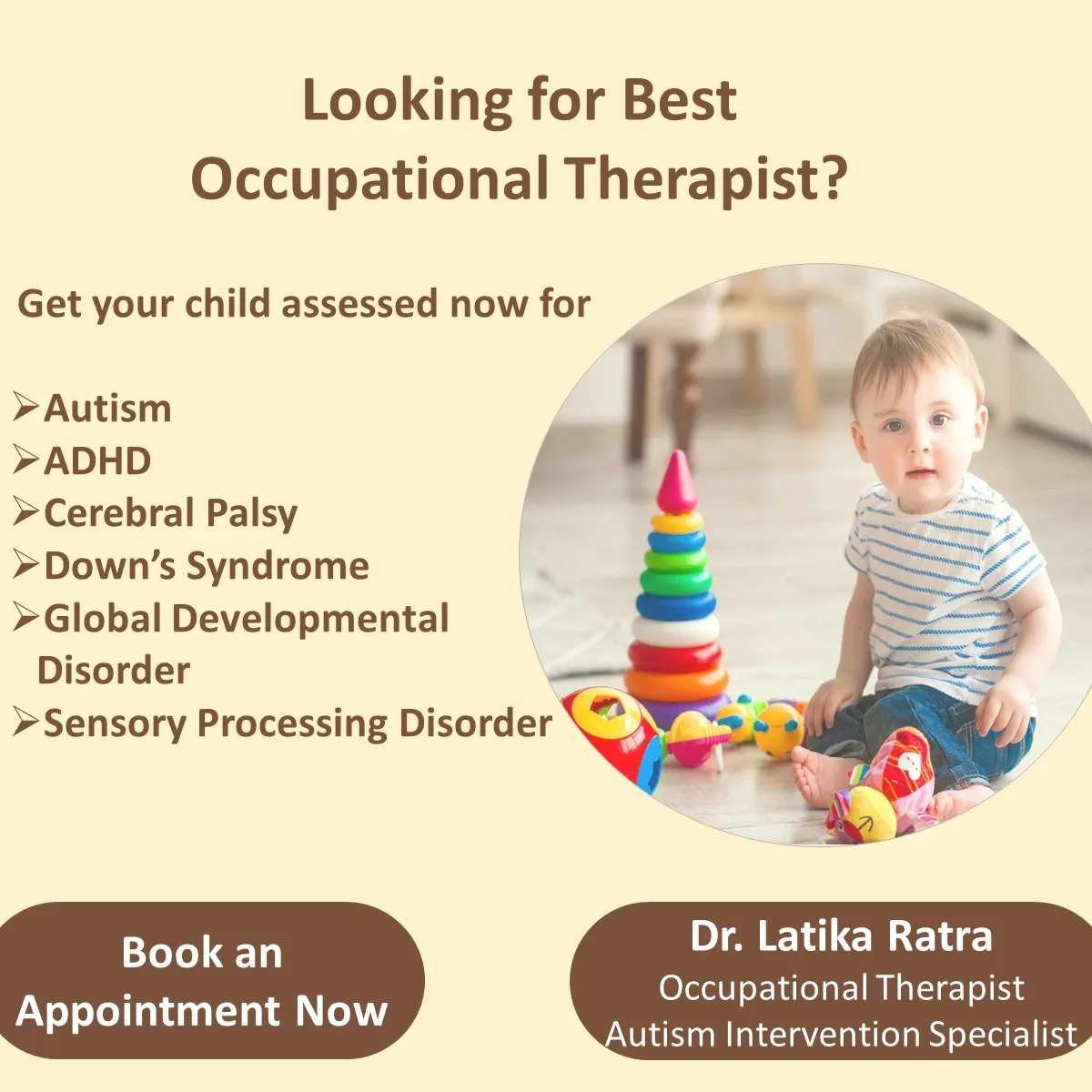 Looking for Best Occupational Therapist?

Get your child assessed now for

➢Autism
➢ADHD
➢Cerebral Palsy
➢Down's Syndrome
➢Global Developmental Disorder
➢Sensory Processing Disorder

Book an Appointment Now

Dr. Latika Ratra
Occupational Therapist
Autism Intervention Specialist